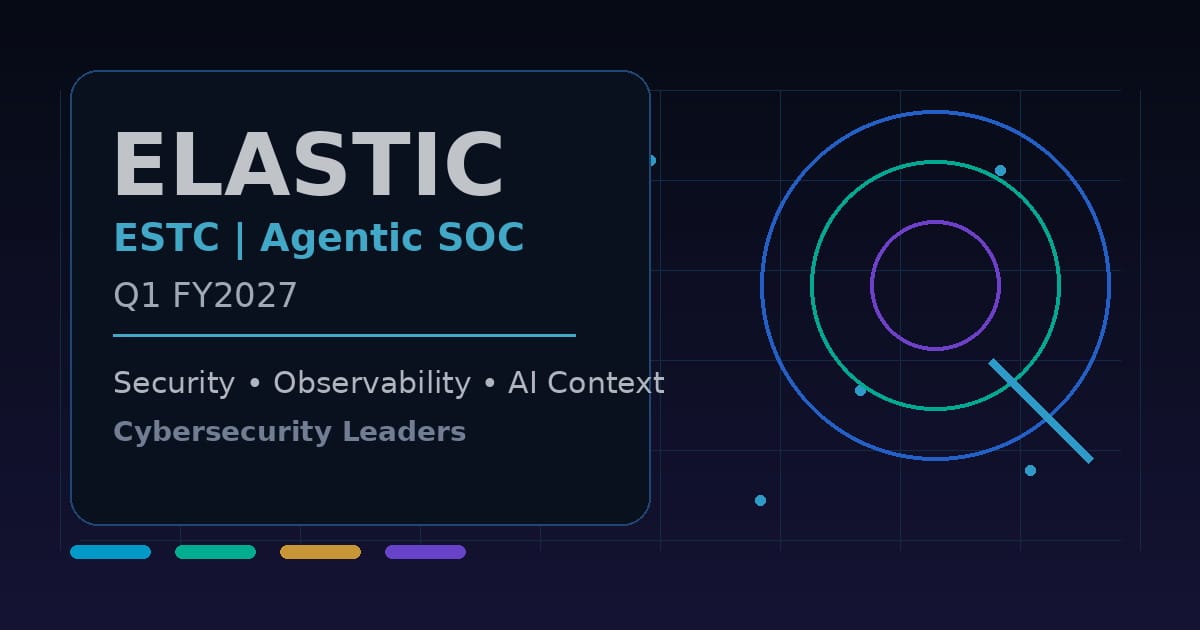 ELASTIC
ESTC | Agentic SOC
Q1 FY2027

Security • Observability • AI Context
Cybersecurity Leaders